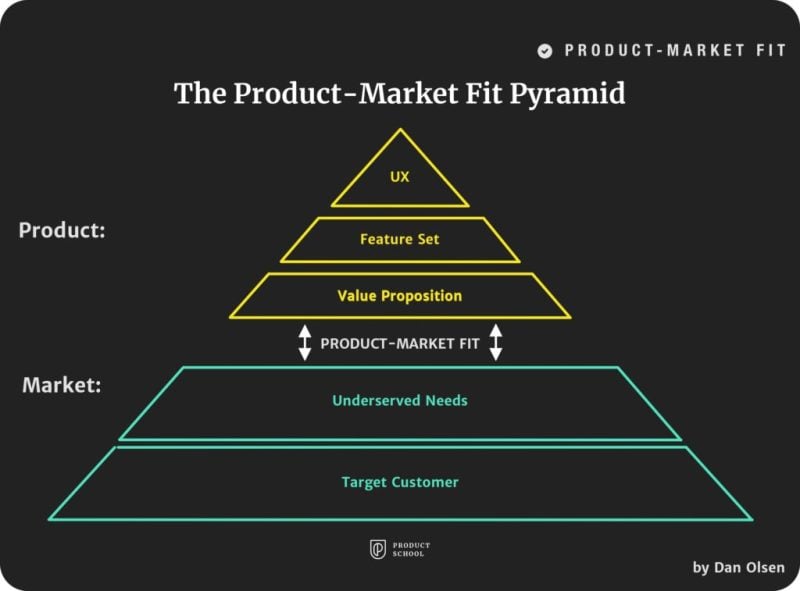 PRODUCT-MARKET FIT

The Product-Market Fit Pyramid

Product:

UX

Feature Set

Value Proposition

PRODUCT-MARKET FIT

Market:

Underserved Needs

Target Customer

PRODUCT SCHOOL

by Dan Olsen